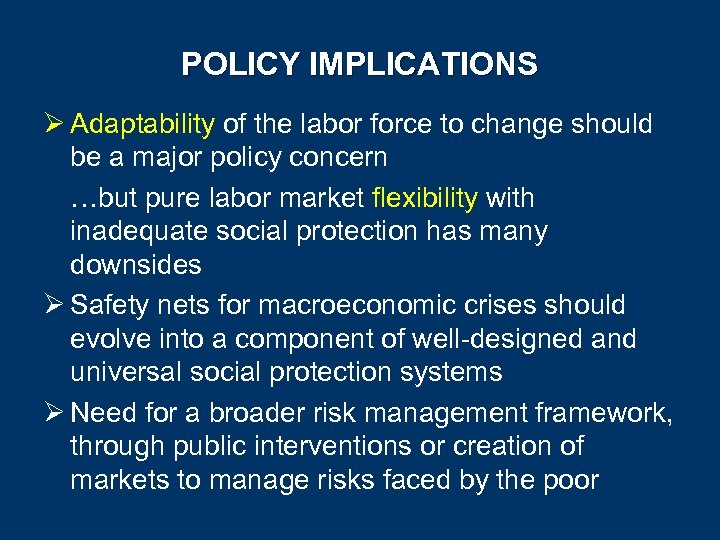 POLICY IMPLICATIONS

➢ Adaptability of the labor force to change should be a major policy concern

…but pure labor market flexibility with inadequate social protection has many downsides

➢ Safety nets for macroeconomic crises should evolve into a component of well-designed and universal social protection systems

➢ Need for a broader risk management framework, through public interventions or creation of markets to manage risks faced by the poor